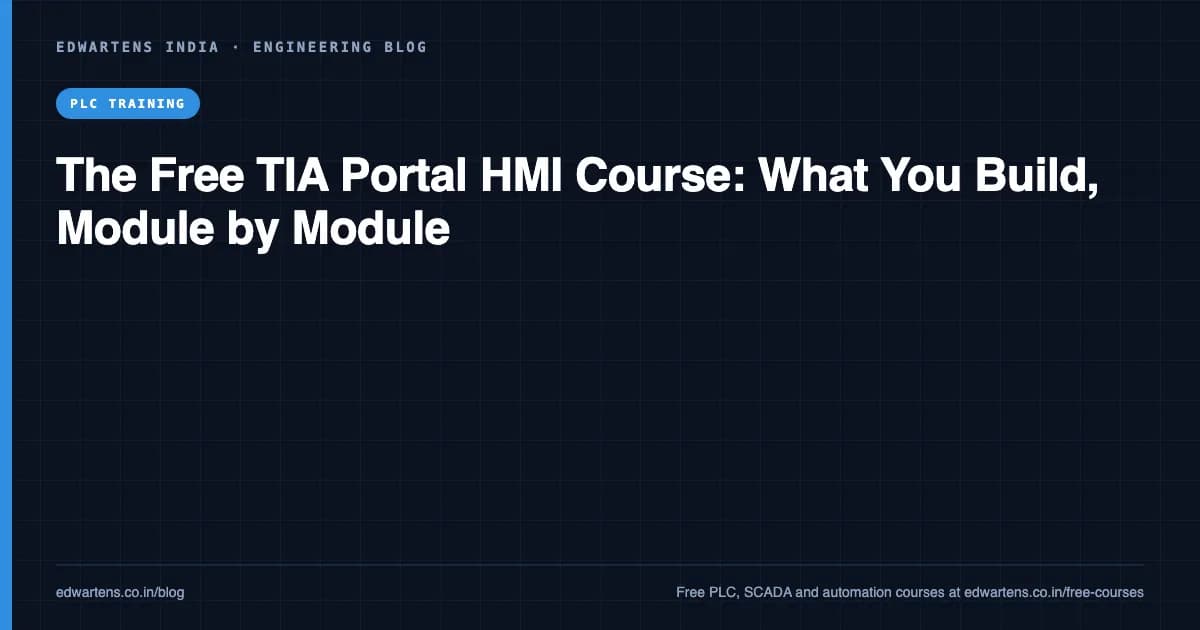 EDWARTENS INDIA · ENGINEERING BLOG

PLC TRAINING

The Free TIA Portal HMI Course: What You Build, Module by Module

edwartens.co.in/blog

Free PLC, SCADA and automation courses at edwartens.co.in/free-courses